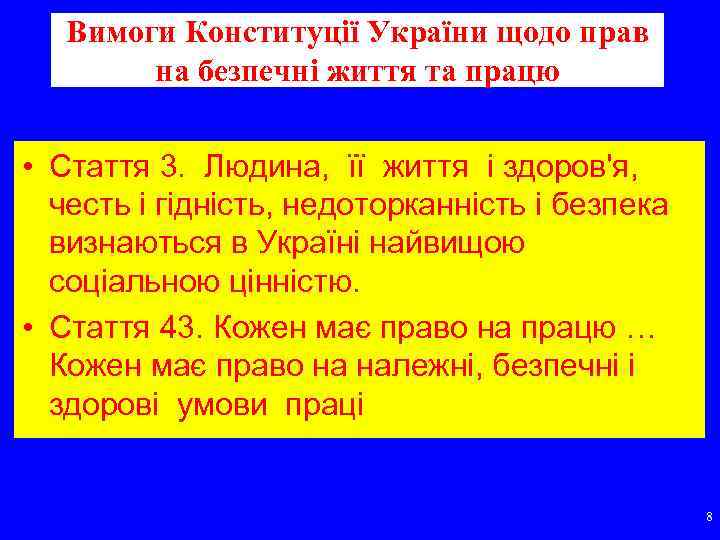 Вимоги Конституції України щодо прав на безпечні життя та працю

• Стаття 3. Людина, її життя і здоров'я, честь і гідність, недоторканність і безпека визнаються в Україні найвищою соціальною цінністю.
• Стаття 43. Кожен має право на працю … Кожен має право на належні, безпечні і здорові умови праці

8